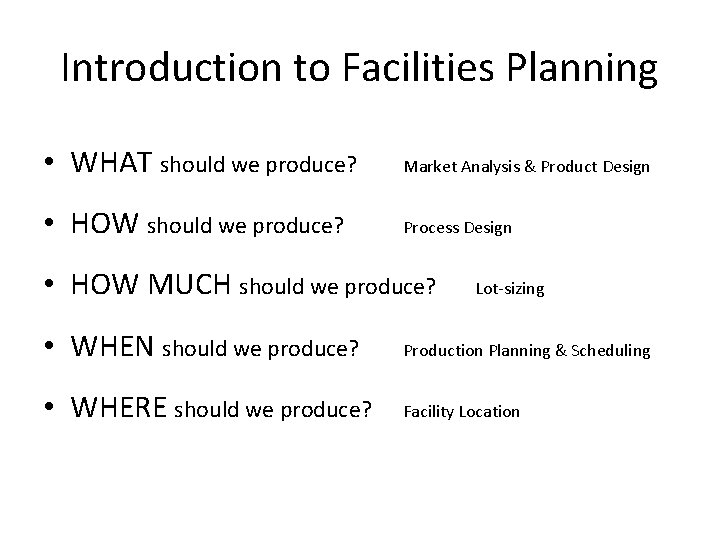 Introduction to Facilities Planning

• WHAT should we produce? Market Analysis & Product Design

• HOW should we produce? Process Design

• HOW MUCH should we produce? Lot-sizing

• WHEN should we produce? Production Planning & Scheduling

• WHERE should we produce? Facility Location